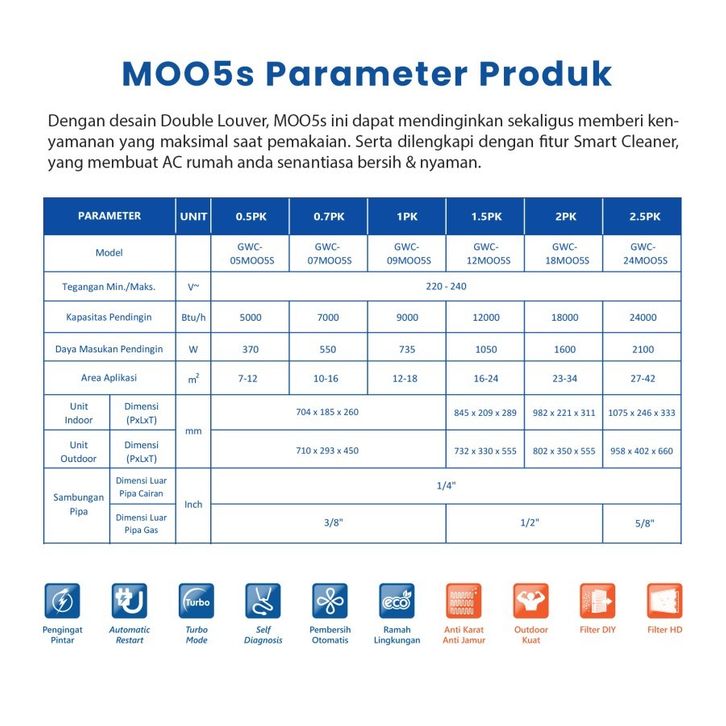 MOO5s Parameter Produk

Dengan desain Double Louver, MOO5s ini dapat mendinginkan sekaligus memberi kenyamanan yang maksimal saat pemakaian. Serta dilengkapi dengan fitur Smart Cleaner, yang membuat AC rumah anda senantiasa bersih & nyaman.

| PARAMETER | | UNIT | 0.5PK | 0.7PK | 1PK | 1.5PK | 2PK | 2.5PK |
|---|---|---|---|---|---|---|---|---|
| Model | | | GWC-05MOO5S | GWC-07MOO5S | GWC-09MOO5S | GWC-12MOO5S | GWC-18MOO5S | GWC-24MOO5S |
| Tegangan Min./Maks. | | V~ | 220 - 240 | | | | | |
| Kapasitas Pendingin | | Btu/h | 5000 | 7000 | 9000 | 12000 | 18000 | 24000 |
| Daya Masukan Pendingin | | W | 370 | 550 | 735 | 1050 | 1600 | 2100 |
| Area Aplikasi | | $m^2$ | 7-12 | 10-16 | 12-18 | 16-24 | 23-34 | 27-42 |
| Unit Indoor | Dimensi (PxLxT) | mm | 704 x 185 x 260 | | | 845 x 209 x 289 | 982 x 221 x 311 | 1075 x 246 x 333 |
| Unit Outdoor | Dimensi (PxLxT) | mm | 710 x 293 x 450 | | | 732 x 330 x 555 | 802 x 350 x 555 | 958 x 402 x 660 |
| Sambungan Pipa | Dimensi Luar Pipa Cairan | Inch | 1/4" | | | | | |
| Sambungan Pipa | Dimensi Luar Pipa Gas | Inch | 3/8" | | | 1/2" | | 5/8" |

Turbo

eco

Pengingat Pintar
Automatic Restart
Turbo Mode
Self Diagnosis
Pembersih Otomatis
Ramah Lingkungan
Anti Karat Anti Jamur
Outdoor Kuat
Filter DIY
Filter HD